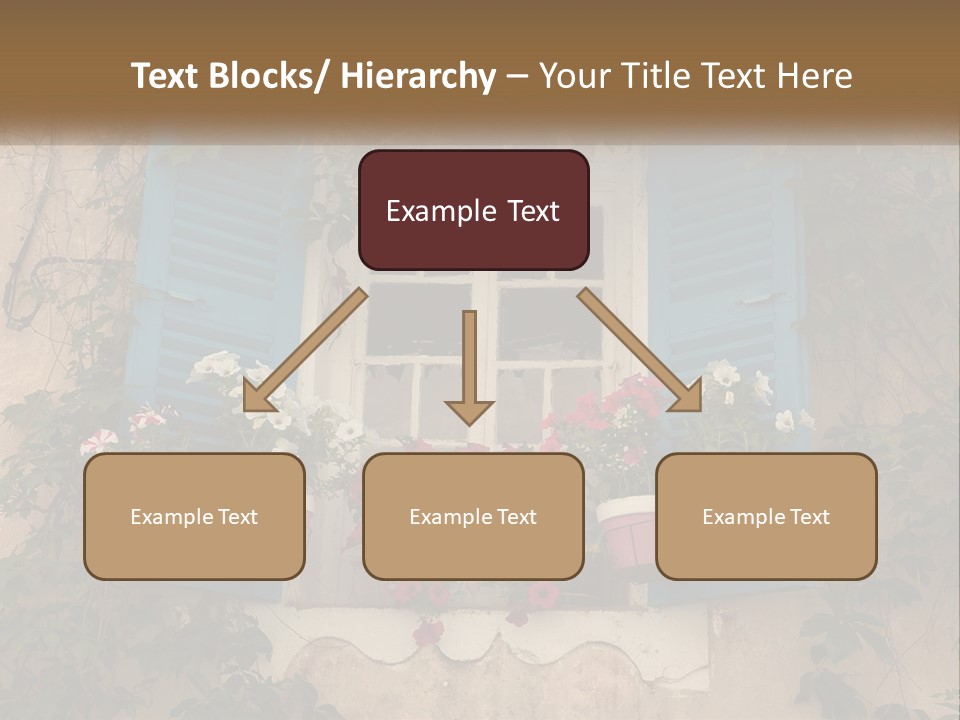 Text Blocks/ Hierarchy – Your Title Text Here

Example Text

Example Text

Example Text

Example Text